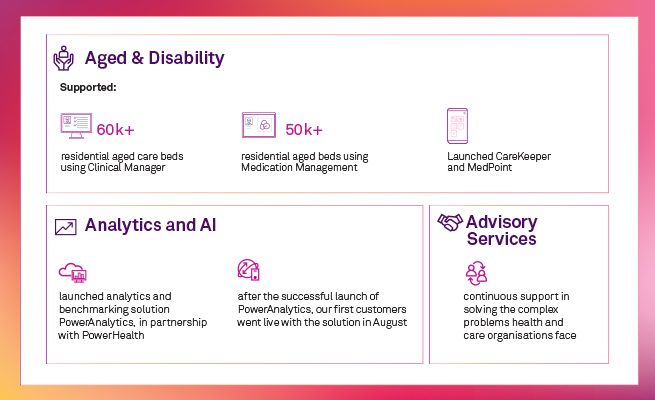 Aged & Disability

Supported:

60k+
residential aged care beds using Clinical Manager

50k+
residential aged beds using Medication Management

Launched CareKeeper and MedPoint

Analytics and AI

launched analytics and benchmarking solution PowerAnalytics, in partnership with PowerHealth

after the successful launch of PowerAnalytics, our first customers went live with the solution in August

Advisory Services

continuous support in solving the complex problems health and care organisations face